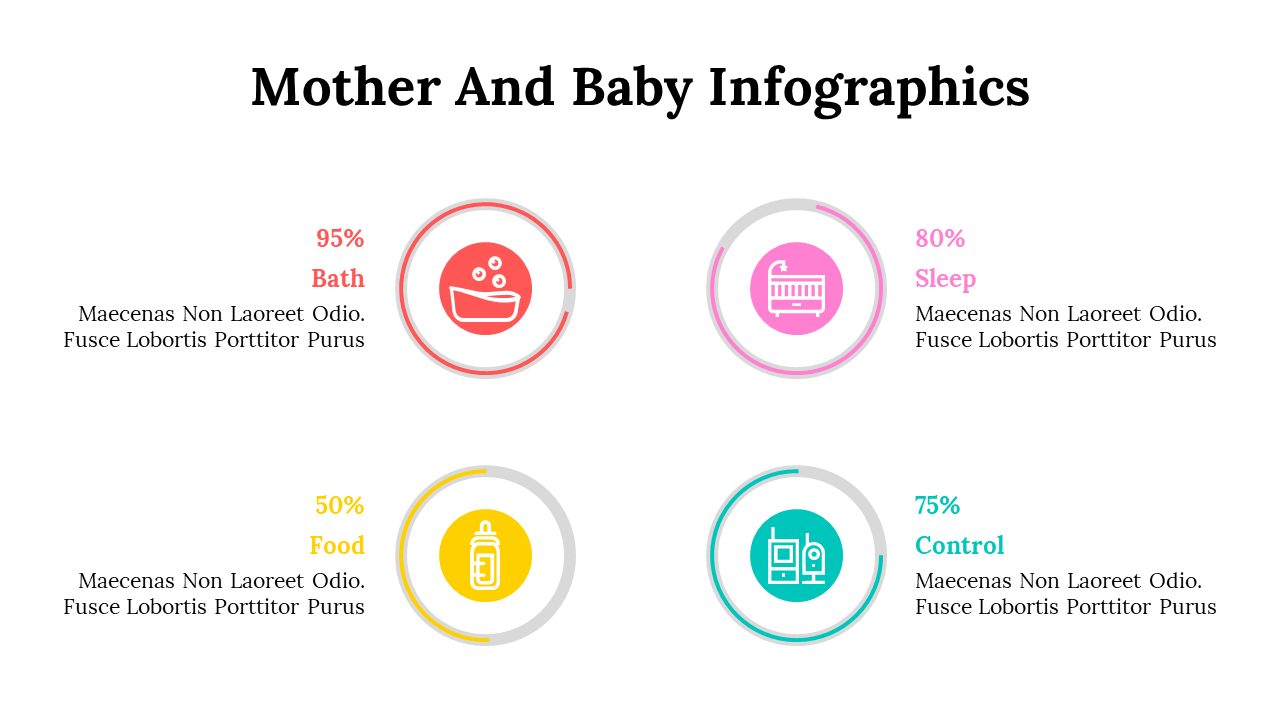 Mother And Baby Infographics

95%

Bath

Maecenas Non Laoreet Odio. Fusce Lobortis Porttitor Purus

80%

Sleep

Maecenas Non Laoreet Odio. Fusce Lobortis Porttitor Purus

50%

Food

Maecenas Non Laoreet Odio. Fusce Lobortis Porttitor Purus

75%

Control

Maecenas Non Laoreet Odio. Fusce Lobortis Porttitor Purus